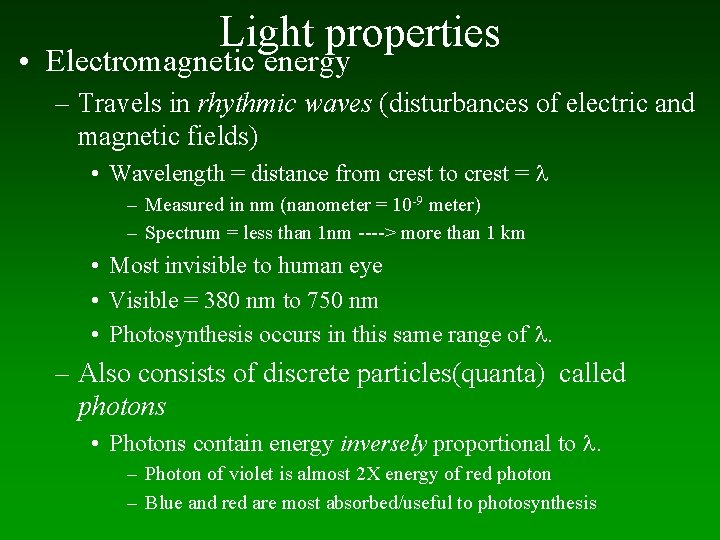 Light properties

• Electromagnetic energy

– Travels in rhythmic waves (disturbances of electric and magnetic fields)

• Wavelength = distance from crest to crest = $\lambda$

– Measured in nm (nanometer = $10^{-9}$ meter)

– Spectrum = less than 1nm ----> more than 1 km

• Most invisible to human eye

• Visible = 380 nm to 750 nm

• Photosynthesis occurs in this same range of $\lambda$.

– Also consists of discrete particles(quanta) called photons

• Photons contain energy inversely proportional to $\lambda$.

– Photon of violet is almost 2X energy of red photon

– Blue and red are most absorbed/useful to photosynthesis